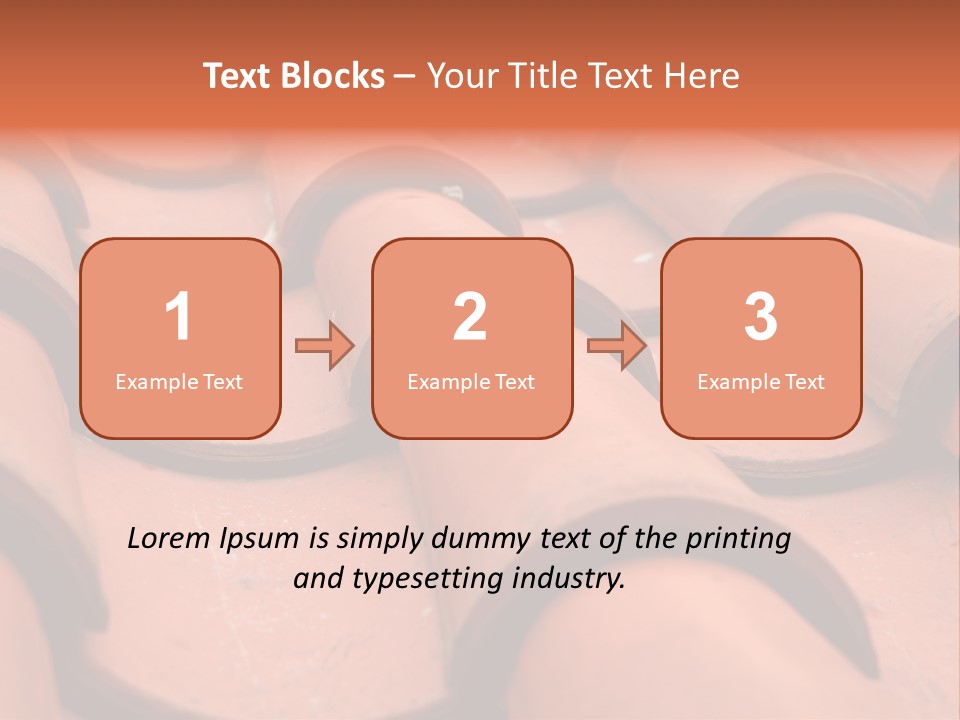 Text Blocks – Your Title Text Here

1
Example Text

2
Example Text

3
Example Text

Lorem Ipsum is simply dummy text of the printing and typesetting industry.